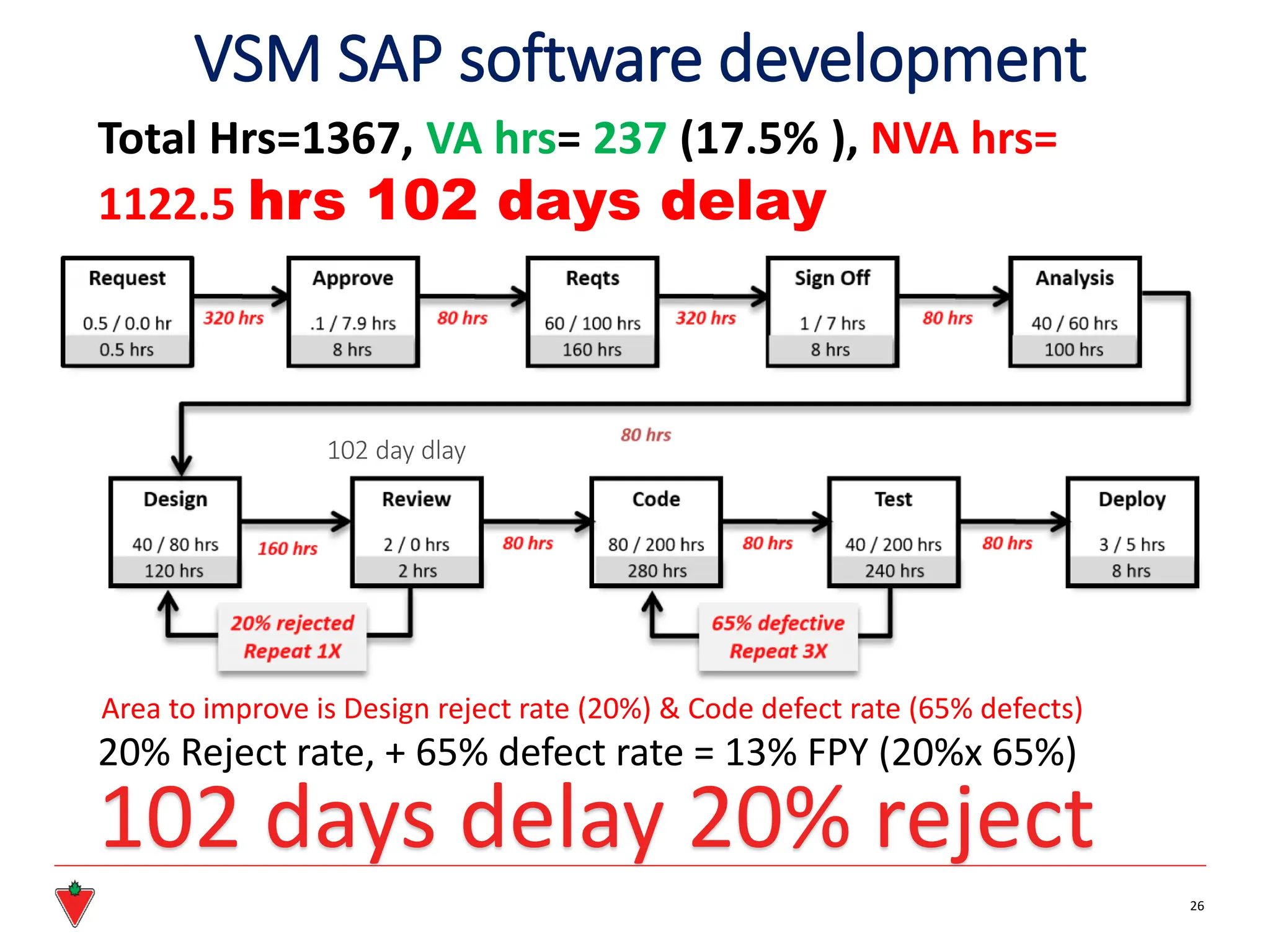 VSM SAP software development

Total Hrs=1367, VA hrs= 237 (17.5% ), NVA hrs= 1122.5 hrs 102 days delay

Request
0.5 / 0.0 hr
0.5 hrs

320 hrs

Approve
.1 / 7.9 hrs
8 hrs

80 hrs

Reqts
60 / 100 hrs
160 hrs

320 hrs

Sign Off
1 / 7 hrs
8 hrs

80 hrs

Analysis
40 / 60 hrs
100 hrs

80 hrs

102 day dlay

Design
40 / 80 hrs
120 hrs

160 hrs

Review
2 / 0 hrs
2 hrs

80 hrs

Code
80 / 200 hrs
280 hrs

80 hrs

Test
40 / 200 hrs
240 hrs

80 hrs

Deploy
3 / 5 hrs
8 hrs

20% rejected
Repeat 1X

65% defective
Repeat 3X

Area to improve is Design reject rate (20%) & Code defect rate (65% defects)

20% Reject rate, + 65% defect rate = 13% FPY (20%x 65%)

102 days delay 20% reject

26